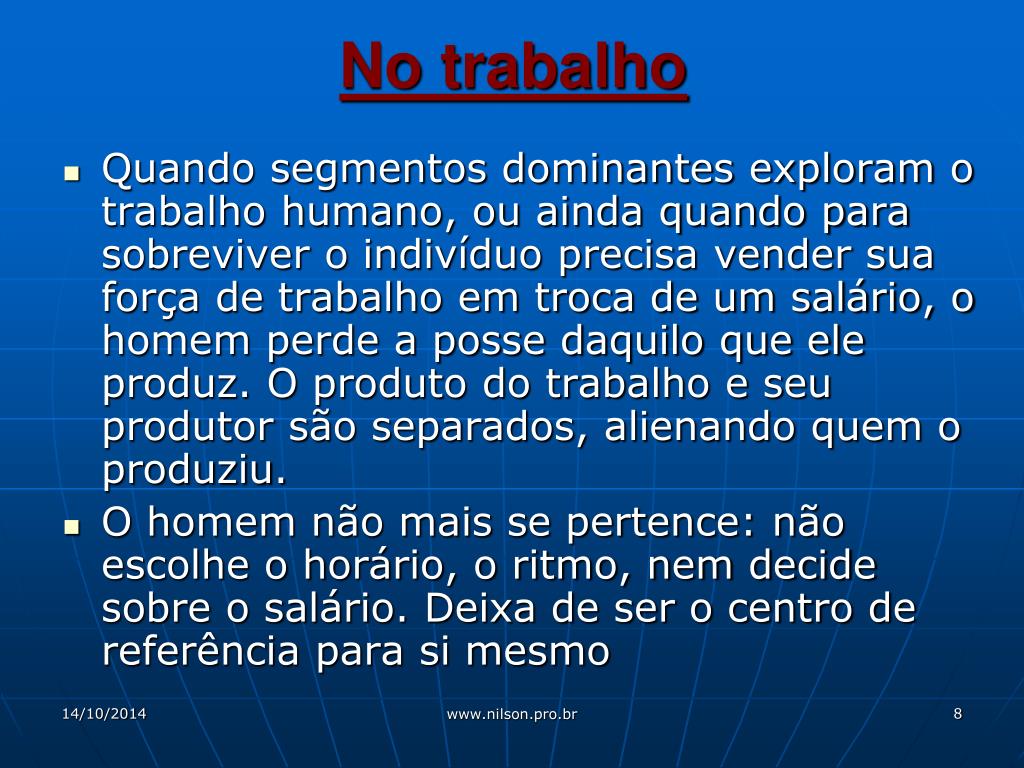 No trabalho

- Quando segmentos dominantes exploram o trabalho humano, ou ainda quando para sobreviver o indivíduo precisa vender sua força de trabalho em troca de um salário, o homem perde a posse daquilo que ele produz. O produto do trabalho e seu produtor são separados, alienando quem o produziu.
- O homem não mais se pertence: não escolhe o horário, o ritmo, nem decide sobre o salário. Deixa de ser o centro de referência para si mesmo

14/10/2014 www.nilson.pro.br 8